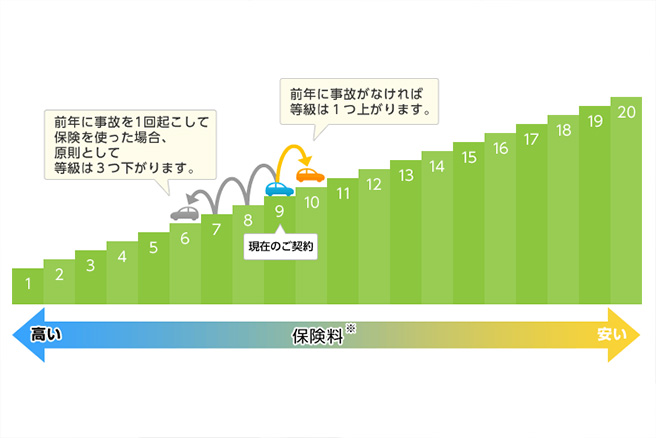 前年に事故を1回起こして
保険を使った場合、
原則として
等級は３つ下がります。

前年に事故がなければ
等級は１つ上がります。

1 2 3 4 5 6 7 8 9 10 11 12 13 14 15 16 17 18 19 20

現在のご契約

高い　保険料※　安い